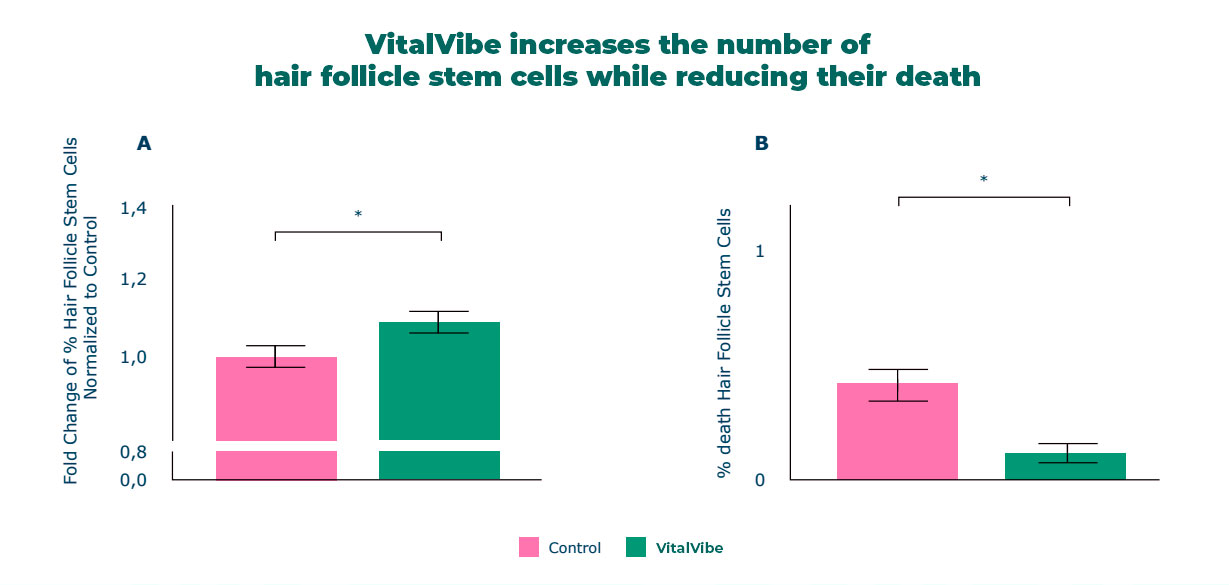 VitalVibe increases the number of hair follicle stem cells while reducing their death

A

Fold Change of % Hair Follicle Stem Cells Normalized to Control

1,4
1,2
1,0
0,8
0,0

*

B

% death Hair Follicle Stem Cells

1
0

*

Control
VitalVibe